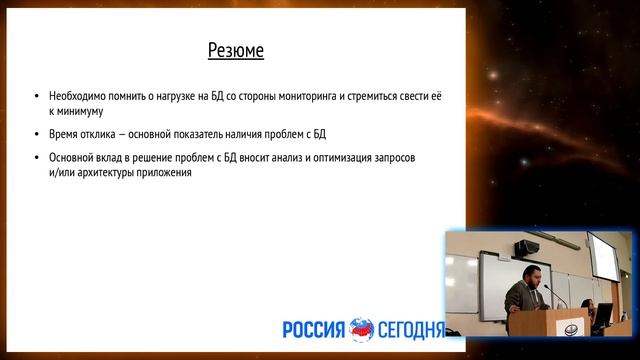 Резюме

• Необходимо помнить о нагрузке на БД со стороны мониторинга и стремиться свести её к минимуму

• Время отклика – основной показатель наличия проблем с БД

• Основной вклад в решение проблем с БД вносит анализ и оптимизация запросов и/или архитектуры приложения

РОССИЯ СЕГОДНЯ